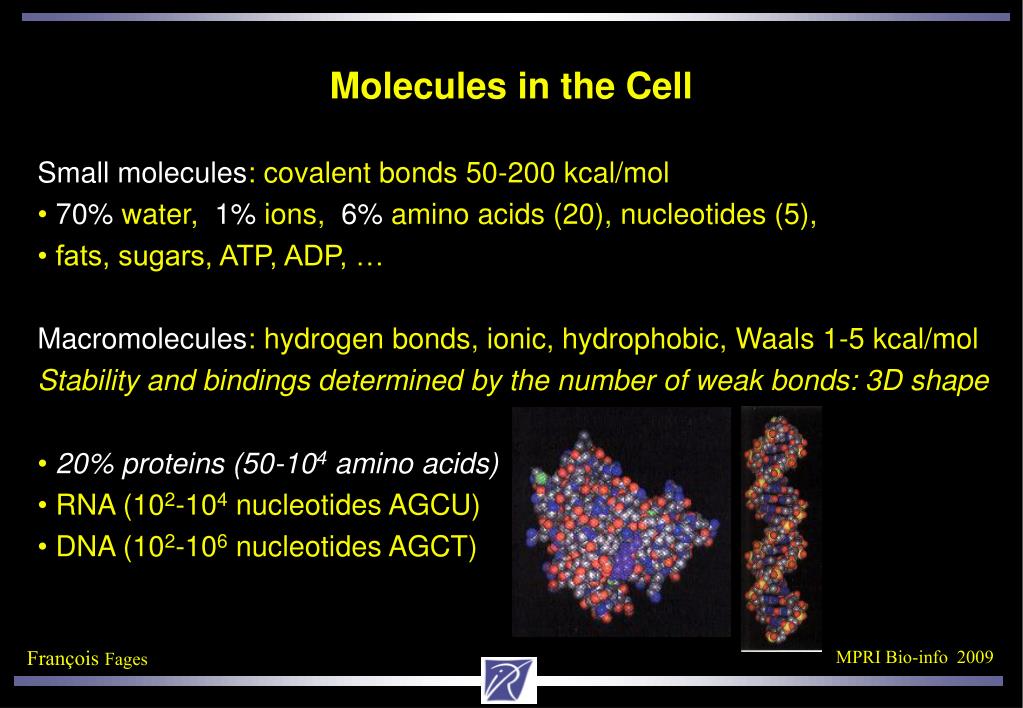 Molecules in the Cell

Small molecules: covalent bonds 50-200 kcal/mol
• 70% water, 1% ions, 6% amino acids (20), nucleotides (5),
• fats, sugars, ATP, ADP, …

Macromolecules: hydrogen bonds, ionic, hydrophobic, Waals 1-5 kcal/mol
Stability and bindings determined by the number of weak bonds: 3D shape

• 20% proteins (50-$10^4$ amino acids)
• RNA ($10^2$-$10^4$ nucleotides AGCU)
• DNA ($10^2$-$10^6$ nucleotides AGCT)

François Fages

MPRI Bio-info 2009